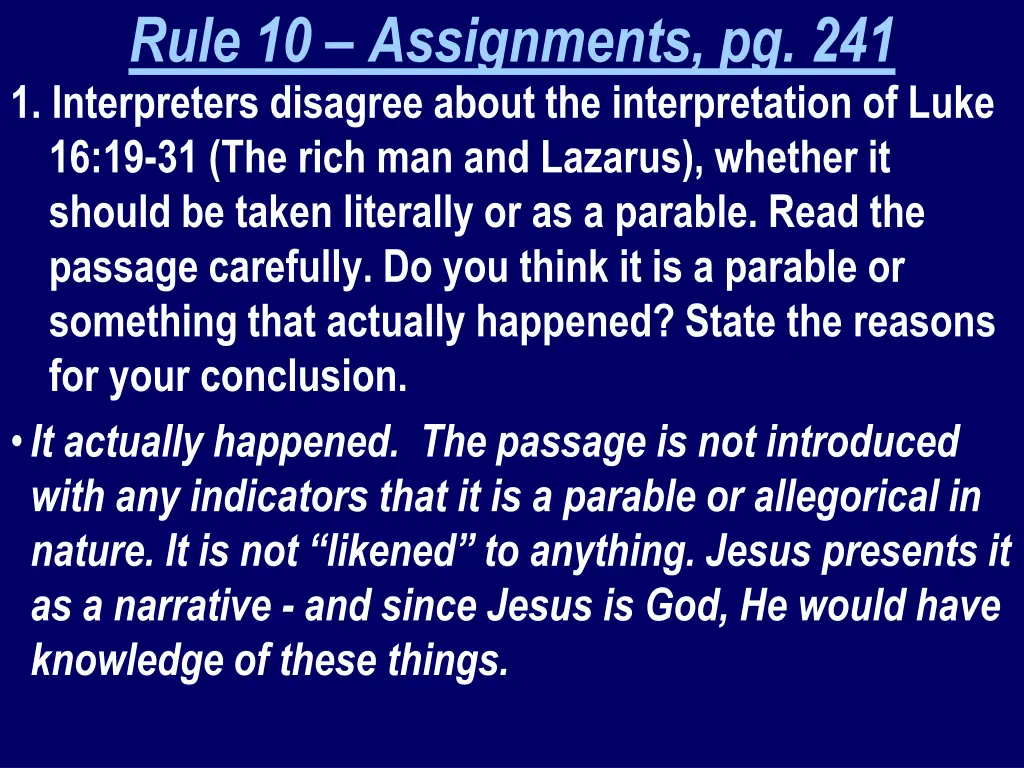 Rule 10 – Assignments, pg. 241

1. Interpreters disagree about the interpretation of Luke 16:19-31 (The rich man and Lazarus), whether it should be taken literally or as a parable. Read the passage carefully. Do you think it is a parable or something that actually happened? State the reasons for your conclusion.

• It actually happened. The passage is not introduced with any indicators that it is a parable or allegorical in nature. It is not “likened” to anything. Jesus presents it as a narrative - and since Jesus is God, He would have knowledge of these things.